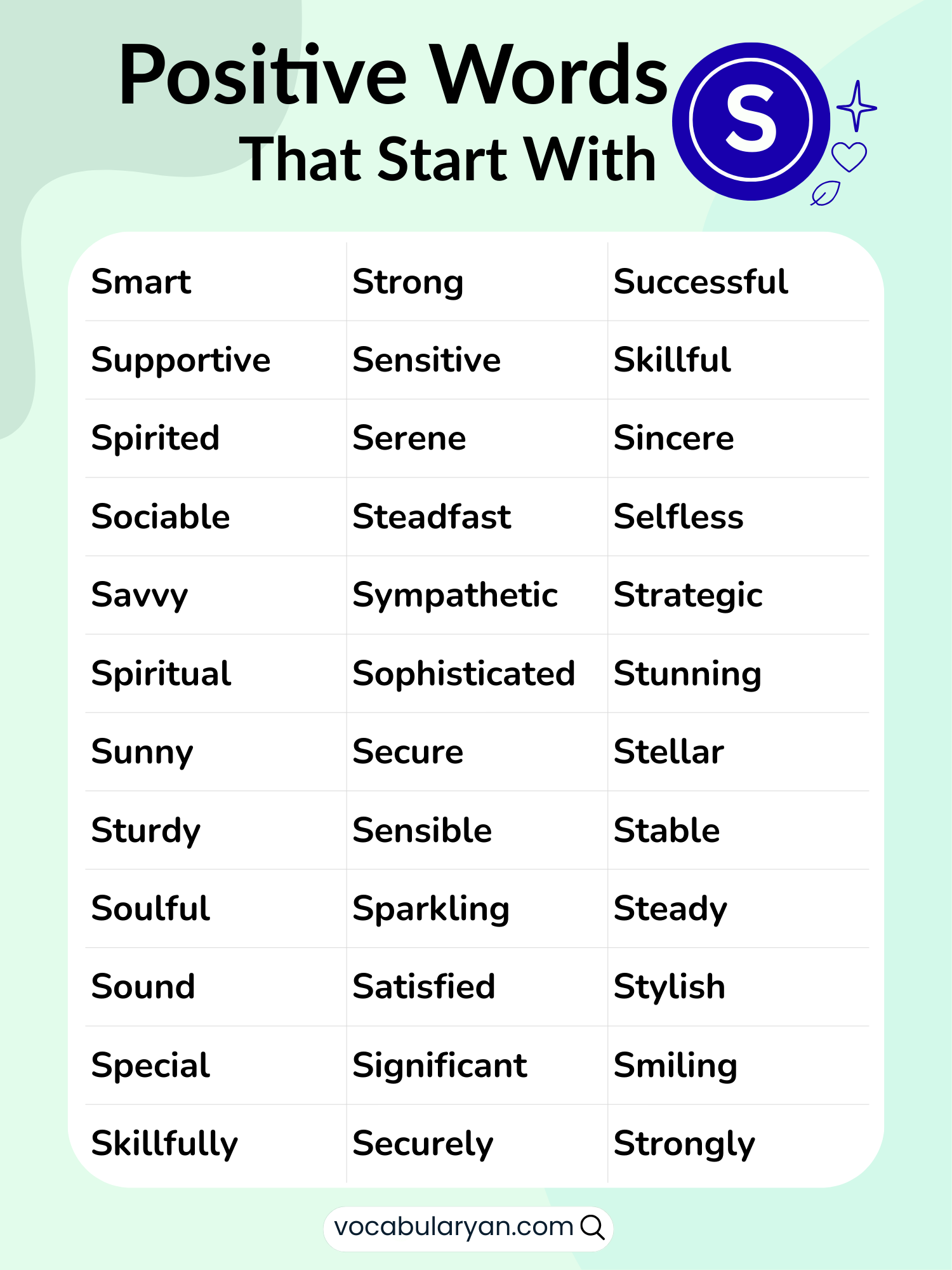 Positive Words
That Start With S

| Smart | Strong | Successful |
|---|---|---|
| Supportive | Sensitive | Skillful |
| Spirited | Serene | Sincere |
| Sociable | Steadfast | Selfless |
| Savvy | Sympathetic | Strategic |
| Spiritual | Sophisticated | Stunning |
| Sunny | Secure | Stellar |
| Sturdy | Sensible | Stable |
| Soulful | Sparkling | Steady |
| Sound | Satisfied | Stylish |
| Special | Significant | Smiling |
| Skillfully | Securely | Strongly |

vocabularyan.com